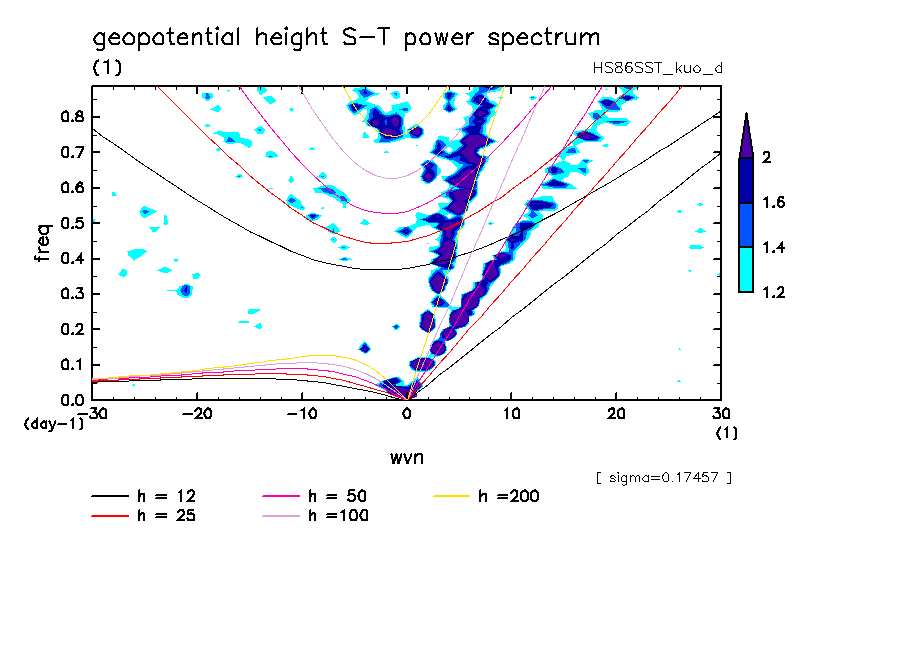 geopotential height S−T power spectrum
(1)
HS86SST_kuo_d

freq
0.8
0.7
0.6
0.5
0.4
0.3
0.2
0.1
0.0
(day-1)

−30 −20 −10 0 10 20 30
(1)
wvn

2
1.6
1.4
1.2

[ sigma=0.17457 ]

h = 12
h = 25
h = 50
h =100
h =200